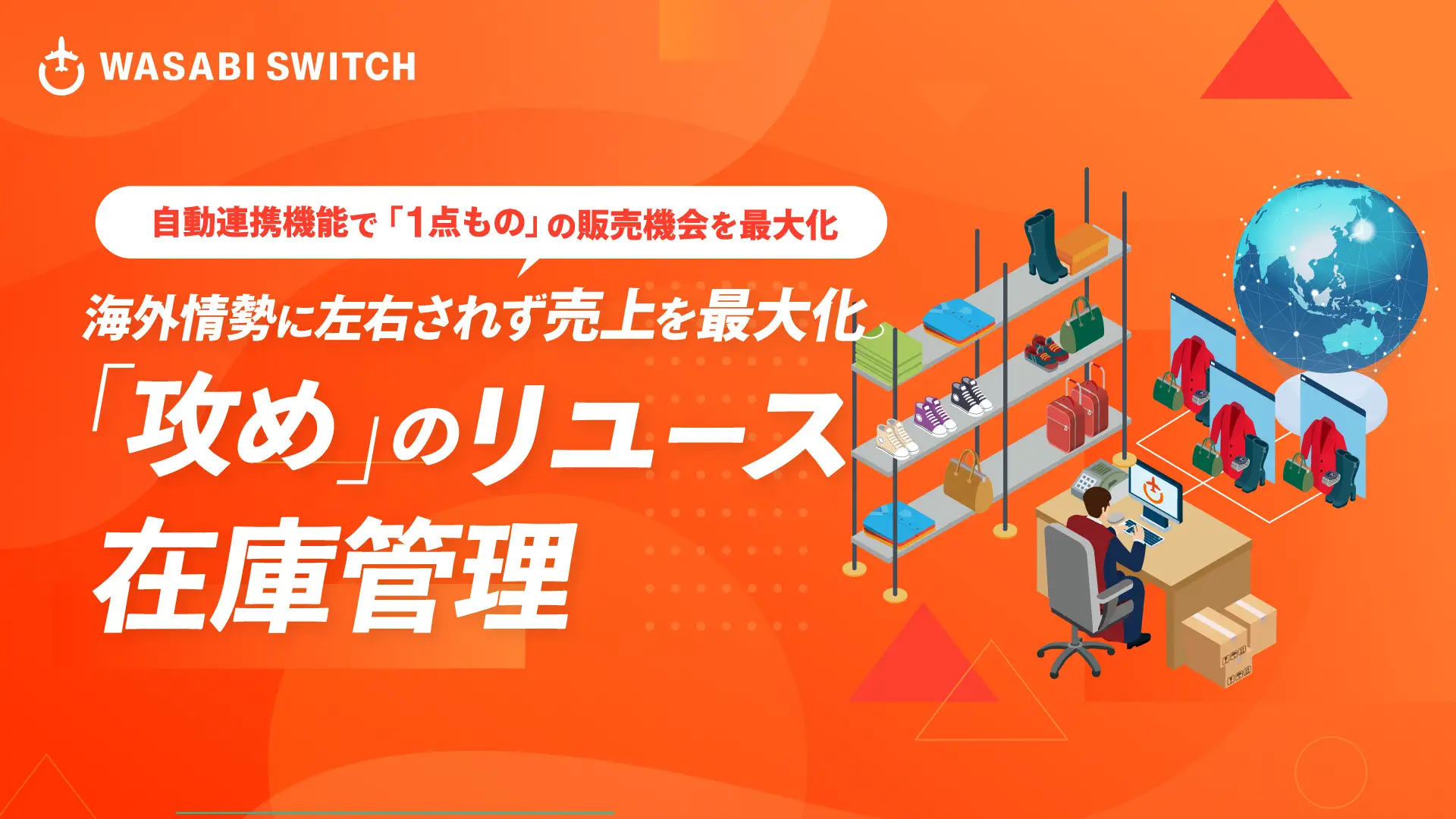 WASABI SWITCH

自動連携機能で「1点もの」の販売機会を最大化

海外情勢に左右されず売上を最大化

「攻め」のリユース
在庫管理